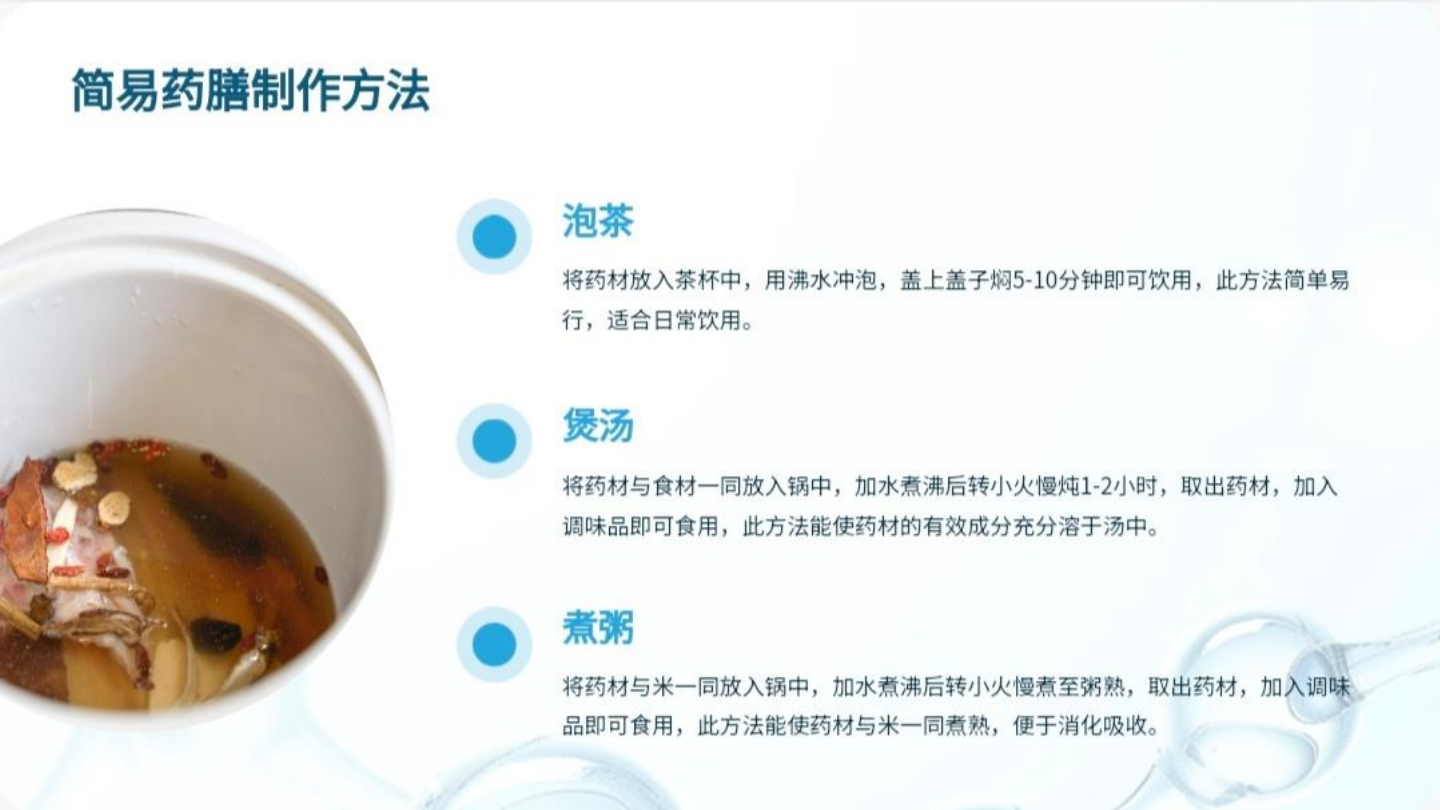 简易药膳制作方法

泡茶

将药材放入茶杯中，用沸水冲泡，盖上盖子焖5-10分钟即可饮用，此方法简单易行，适合日常饮用。

煲汤

将药材与食材一同放入锅中，加水煮沸后转小火慢炖1-2小时，取出药材，加入调味品即可食用，此方法能使药材的有效成分充分溶于汤中。

煮粥

将药材与米一同放入锅中，加水煮沸后转小火慢煮至粥熟，取出药材，加入调味品即可食用，此方法能使药材与米一同煮熟，便于消化吸收。